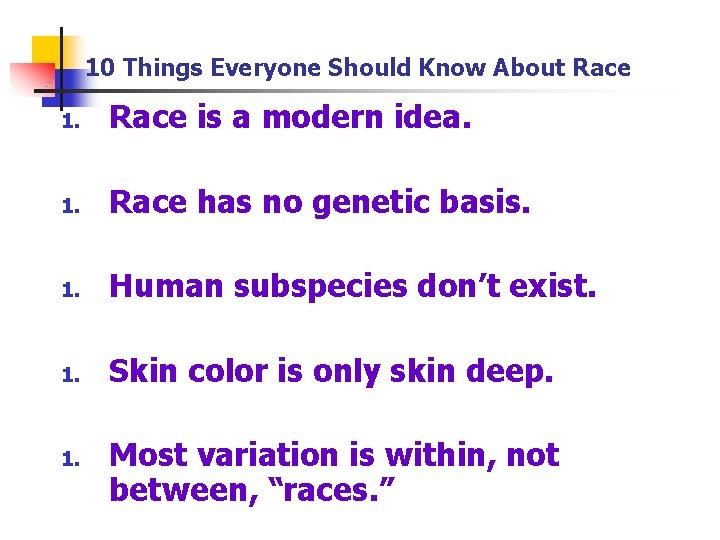 10 Things Everyone Should Know About Race

1. Race is a modern idea.

1. Race has no genetic basis.

1. Human subspecies don’t exist.

1. Skin color is only skin deep.

1. Most variation is within, not between, “races.”